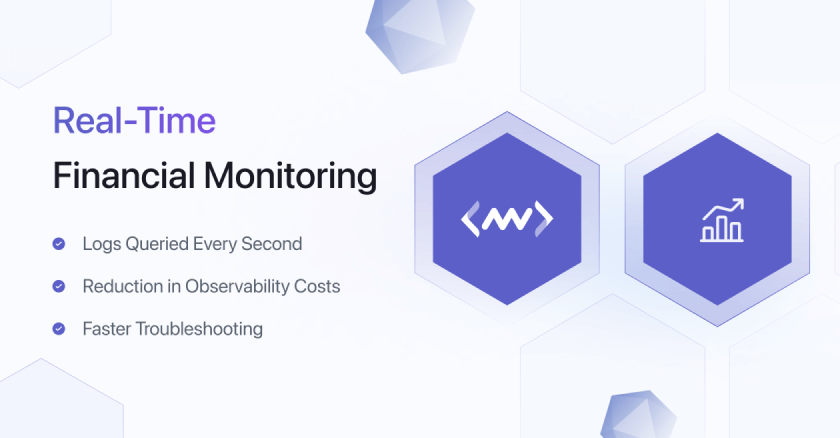 Real-Time
Financial Monitoring

Logs Queried Every Second

Reduction in Observability Costs

Faster Troubleshooting